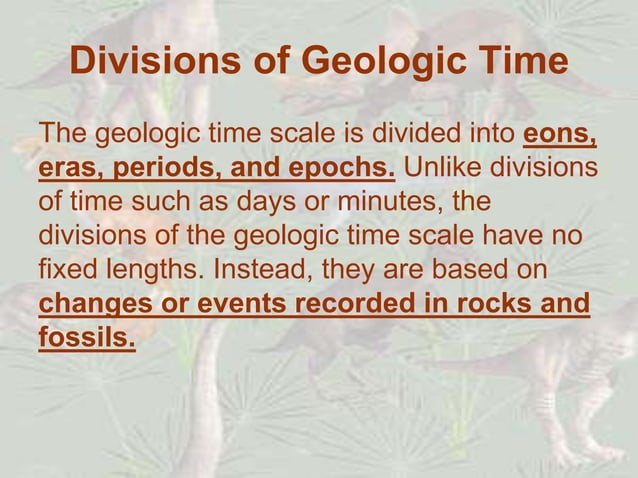 Divisions of Geologic Time

The geologic time scale is divided into eons, eras, periods, and epochs. Unlike divisions of time such as days or minutes, the divisions of the geologic time scale have no fixed lengths. Instead, they are based on changes or events recorded in rocks and fossils.